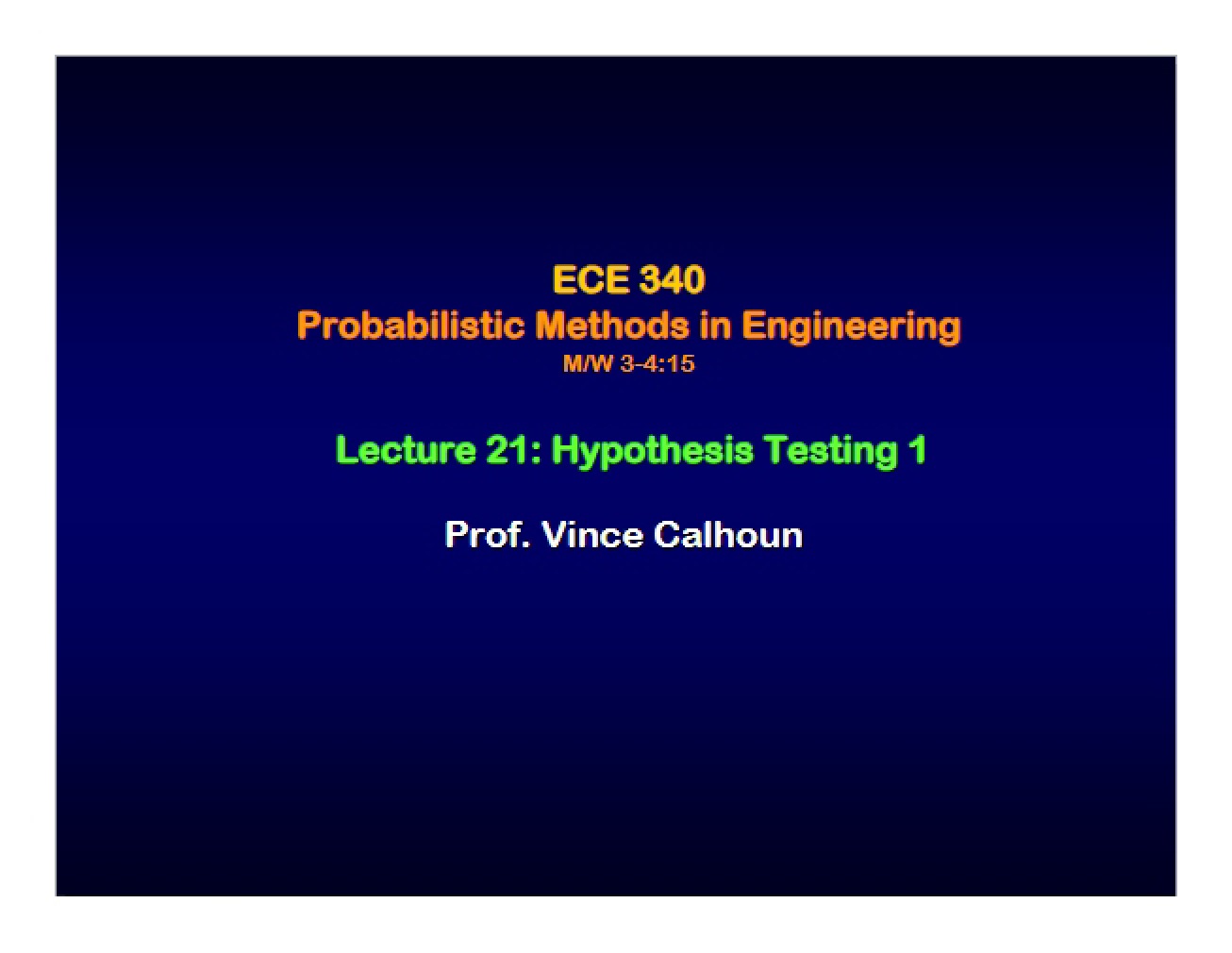 ECE 340
Probabilistic Methods in Engineering
M/W 3-4:15

Lecture 21: Hypothesis Testing 1

Prof. Vince Calhoun